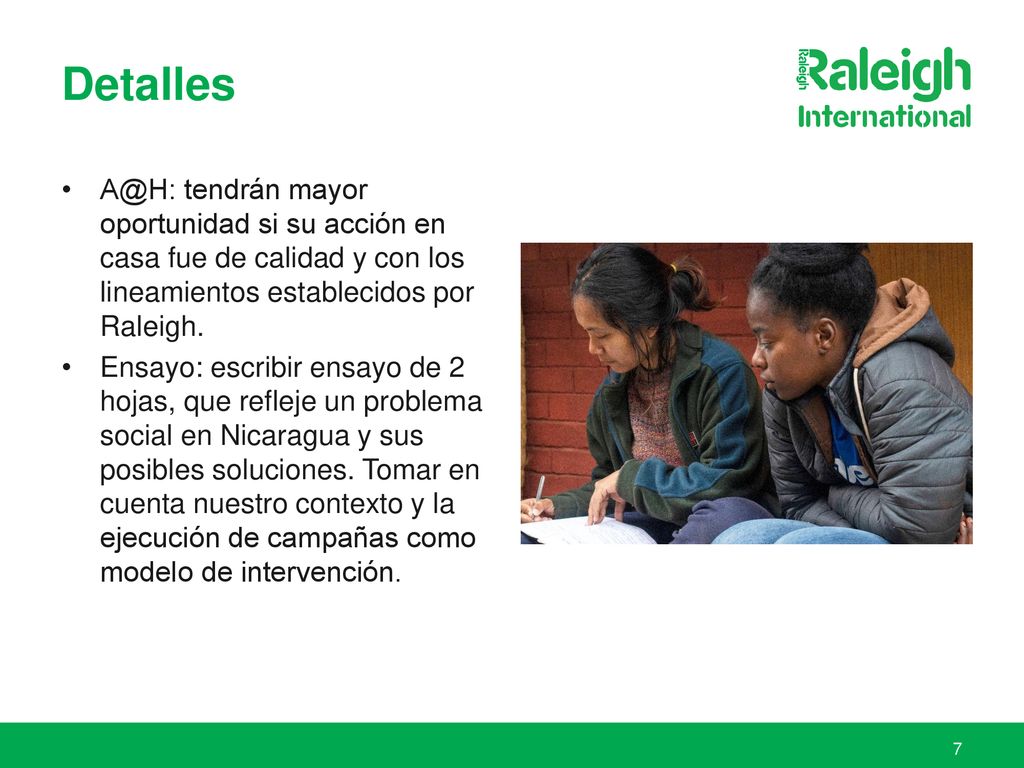 Detalles

Raleigh Raleigh International

• A@H: tendrán mayor oportunidad si su acción en casa fue de calidad y con los lineamientos establecidos por Raleigh.

• Ensayo: escribir ensayo de 2 hojas, que refleje un problema social en Nicaragua y sus posibles soluciones. Tomar en cuenta nuestro contexto y la ejecución de campañas como modelo de intervención.

7